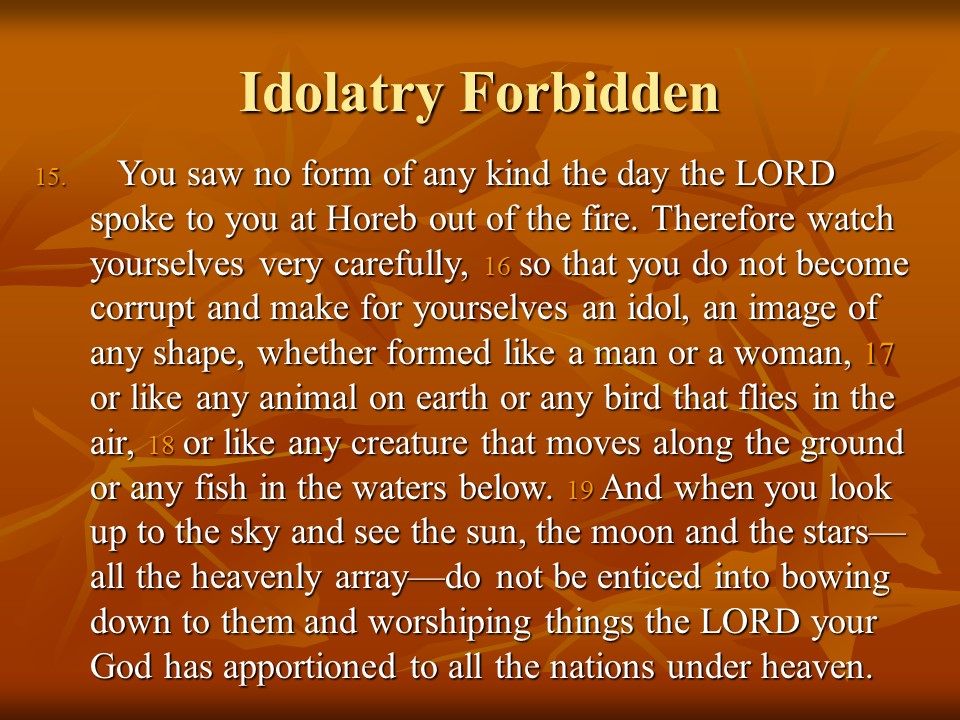 Idolatry Forbidden

15. You saw no form of any kind the day the LORD spoke to you at Horeb out of the fire. Therefore watch yourselves very carefully, 16 so that you do not become corrupt and make for yourselves an idol, an image of any shape, whether formed like a man or a woman, 17 or like any animal on earth or any bird that flies in the air, 18 or like any creature that moves along the ground or any fish in the waters below. 19 And when you look up to the sky and see the sun, the moon and the stars—all the heavenly array—do not be enticed into bowing down to them and worshiping things the LORD your God has apportioned to all the nations under heaven.